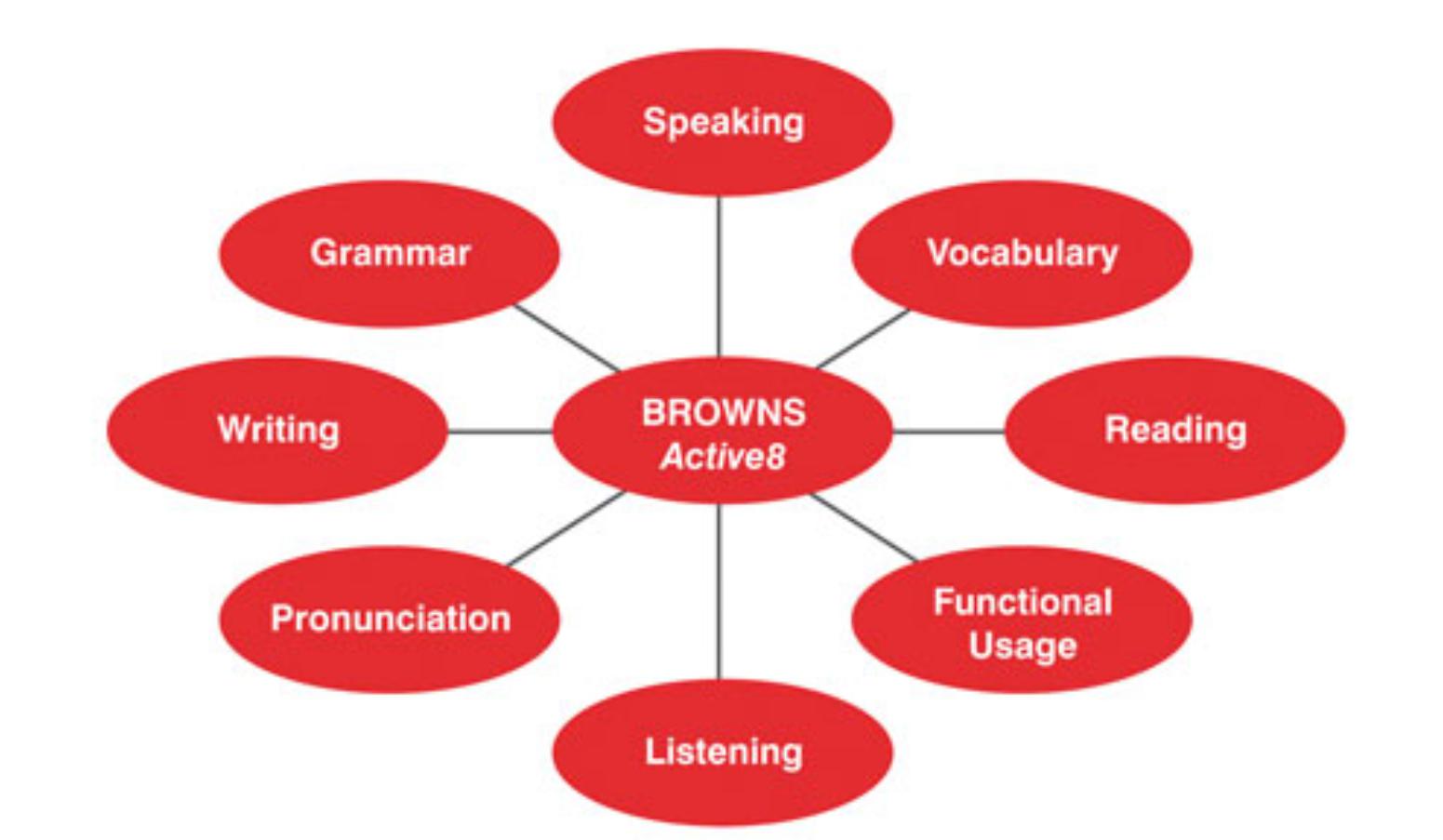 Speaking

Grammar

Vocabulary

Writing

BROWNS
Active8

Reading

Pronunciation

Functional Usage

Listening